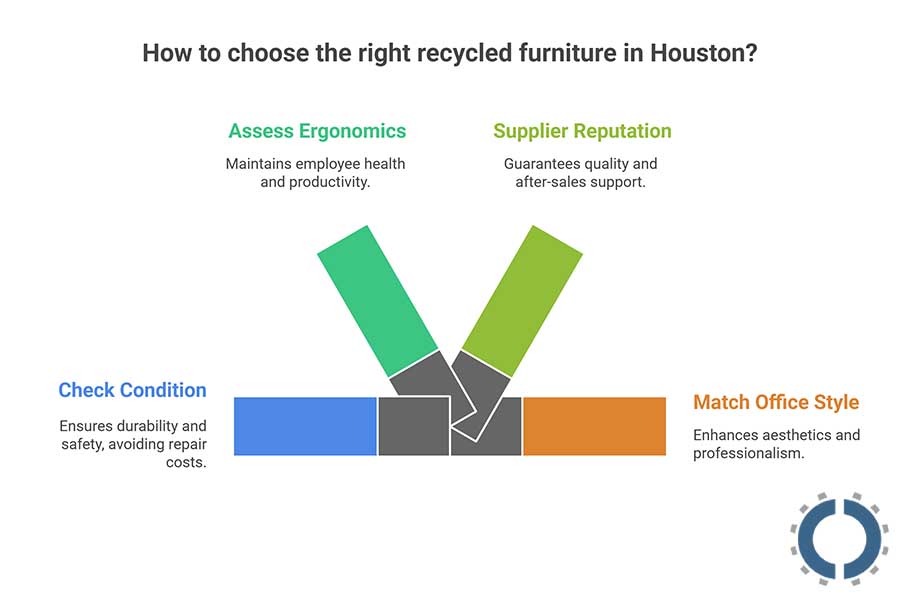 How to choose the right recycled furniture in Houston?

Assess Ergonomics

Maintains employee health and productivity.

Supplier Reputation

Guarantees quality and after-sales support.

Check Condition

Ensures durability and safety, avoiding repair costs.

Match Office Style

Enhances aesthetics and professionalism.